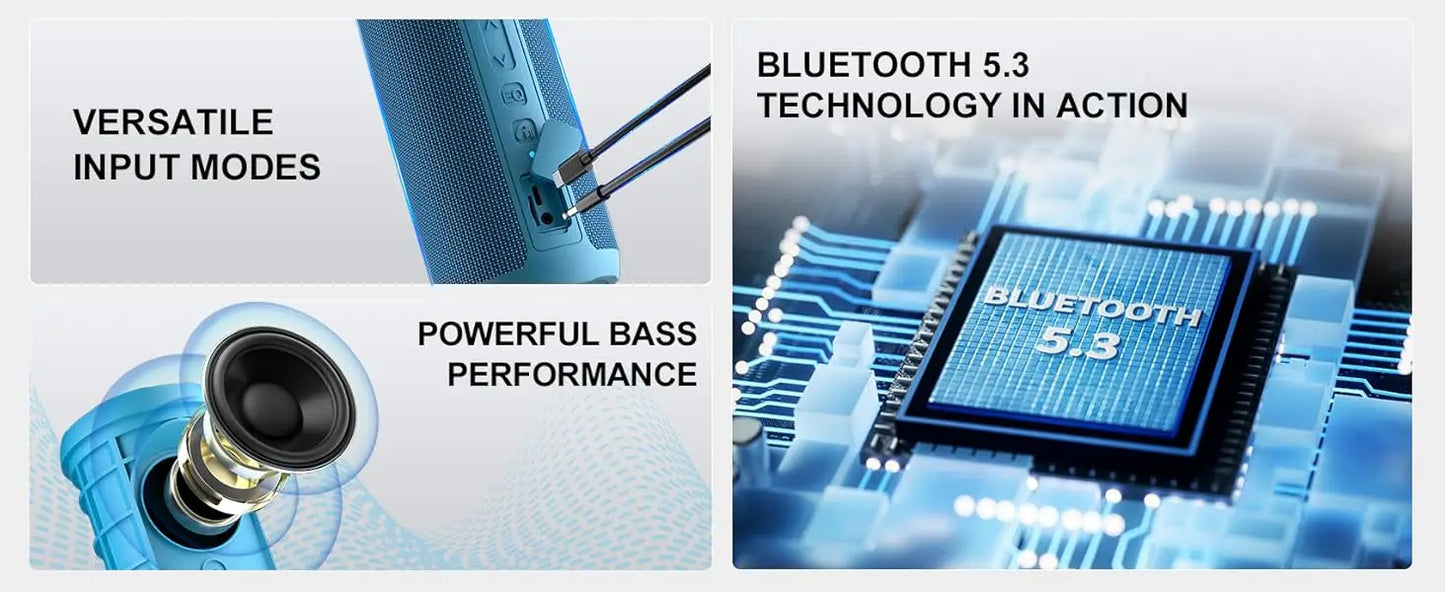 VERSATILE INPUT MODES

POWERFUL BASS PERFORMANCE

BLUETOOTH 5.3 TECHNOLOGY IN ACTION

BLUETOOTH 5.3